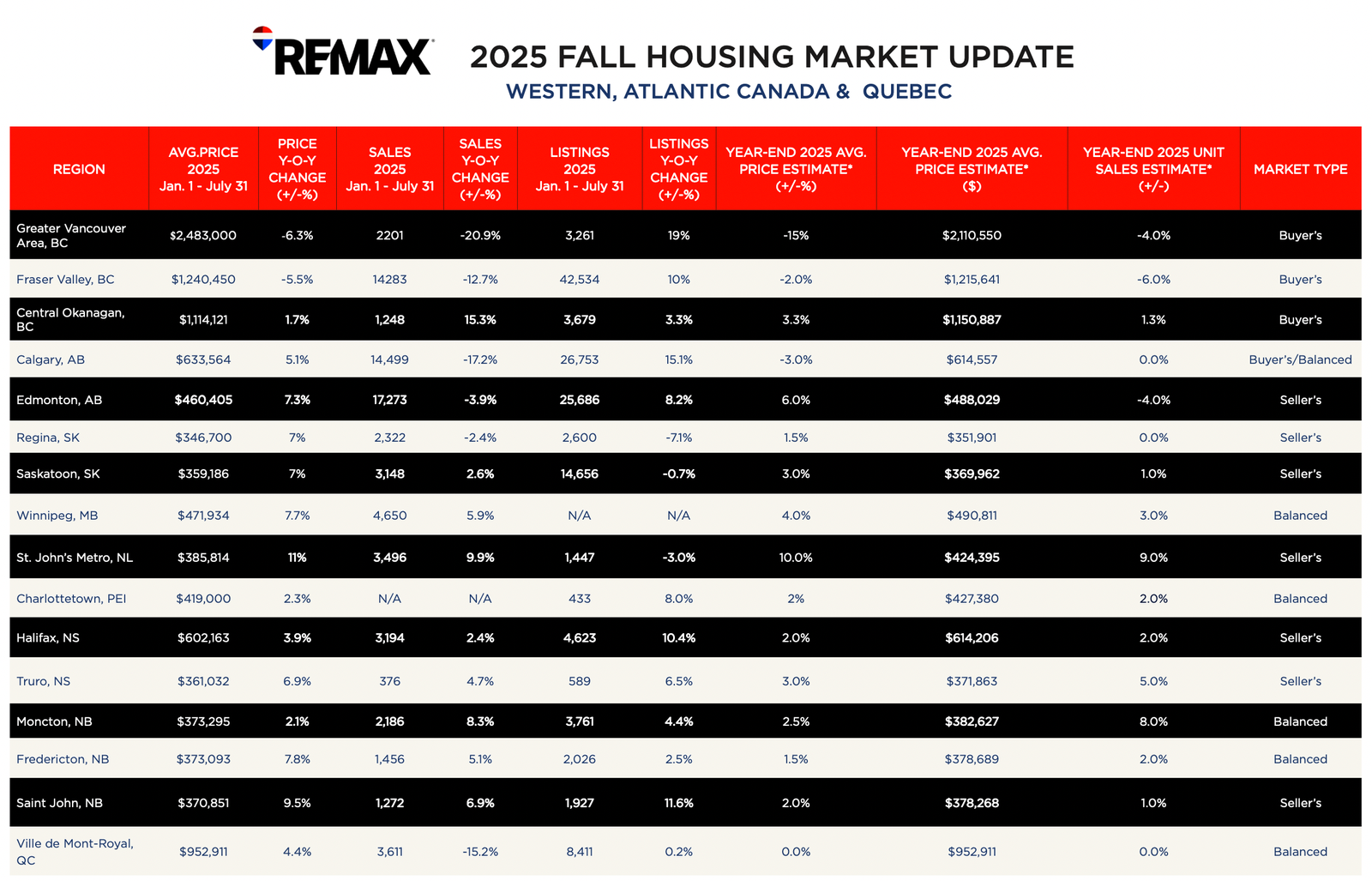 RE/MAX

2025 FALL HOUSING MARKET UPDATE
WESTERN, ATLANTIC CANADA & QUEBEC

| REGION | AVG.PRICE 2025 Jan. 1 - July 31 | PRICE Y-O-Y CHANGE (+/-%) | SALES 2025 Jan. 1 - July 31 | SALES Y-O-Y CHANGE (+/-%) | LISTINGS 2025 Jan. 1 - July 31 | LISTINGS Y-O-Y CHANGE (+/-%) | YEAR-END 2025 AVG. PRICE ESTIMATE* (+/-%) | YEAR-END 2025 AVG. PRICE ESTIMATE* ($) | YEAR-END 2025 UNIT SALES ESTIMATE* (+/-) | MARKET TYPE |
|---|---|---|---|---|---|---|---|---|---|---|
| Greater Vancouver Area, BC | $2,483,000 | -6.3% | 2201 | -20.9% | 3,261 | 19% | -15% | $2,110,550 | -4.0% | Buyer's |
| Fraser Valley, BC | $1,240,450 | -5.5% | 14283 | -12.7% | 42,534 | 10% | -2.0% | $1,215,641 | -6.0% | Buyer's |
| Central Okanagan, BC | $1,114,121 | 1.7% | 1,248 | 15.3% | 3,679 | 3.3% | 3.3% | $1,150,887 | 1.3% | Buyer's |
| Calgary, AB | $633,564 | 5.1% | 14,499 | -17.2% | 26,753 | 15.1% | -3.0% | $614,557 | 0.0% | Buyer's/Balanced |
| Edmonton, AB | $460,405 | 7.3% | 17,273 | -3.9% | 25,686 | 8.2% | 6.0% | $488,029 | -4.0% | Seller's |
| Regina, SK | $346,700 | 7% | 2,322 | -2.4% | 2,600 | -7.1% | 1.5% | $351,901 | 0.0% | Seller's |
| Saskatoon, SK | $359,186 | 7% | 3,148 | 2.6% | 14,656 | -0.7% | 3.0% | $369,962 | 1.0% | Seller's |
| Winnipeg, MB | $471,934 | 7.7% | 4,650 | 5.9% | N/A | N/A | 4.0% | $490,811 | 3.0% | Balanced |
| St. John's Metro, NL | $385,814 | 11% | 3,496 | 9.9% | 1,447 | -3.0% | 10.0% | $424,395 | 9.0% | Seller's |
| Charlottetown, PEI | $419,000 | 2.3% | N/A | N/A | 433 | 8.0% | 2% | $427,380 | 2.0% | Balanced |
| Halifax, NS | $602,163 | 3.9% | 3,194 | 2.4% | 4,623 | 10.4% | 2.0% | $614,206 | 2.0% | Seller's |
| Truro, NS | $361,032 | 6.9% | 376 | 4.7% | 589 | 6.5% | 3.0% | $371,863 | 5.0% | Seller's |
| Moncton, NB | $373,295 | 2.1% | 2,186 | 8.3% | 3,761 | 4.4% | 2.5% | $382,627 | 8.0% | Balanced |
| Fredericton, NB | $373,093 | 7.8% | 1,456 | 5.1% | 2,026 | 2.5% | 1.5% | $378,689 | 2.0% | Balanced |
| Saint John, NB | $370,851 | 9.5% | 1,272 | 6.9% | 1,927 | 11.6% | 2.0% | $378,268 | 1.0% | Seller's |
| Ville de Mont-Royal, QC | $952,911 | 4.4% | 3,611 | -15.2% | 8,411 | 0.2% | 0.0% | $952,911 | 0.0% | Balanced |